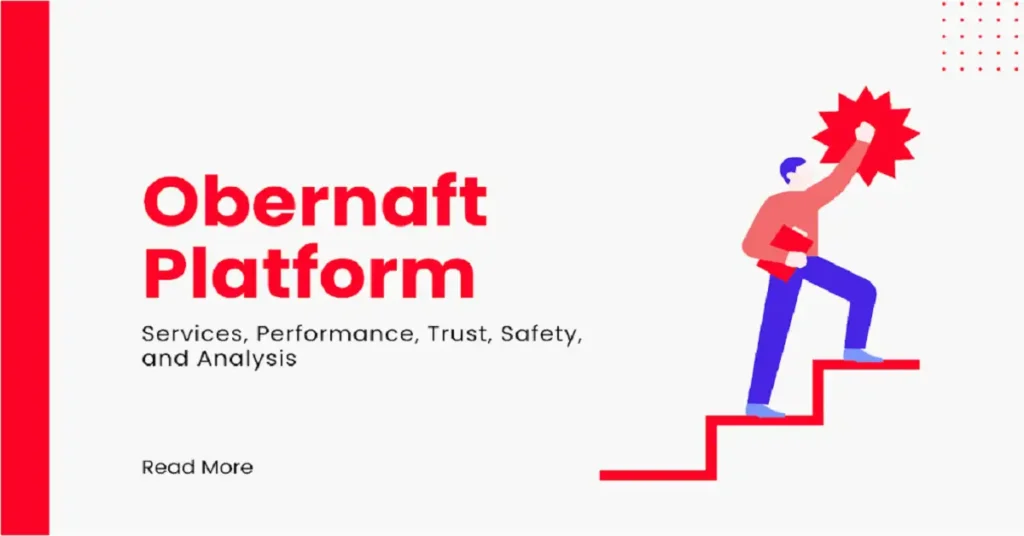 Obernaft Platform

Services, Performance, Trust, Safety, and Analysis

Read More